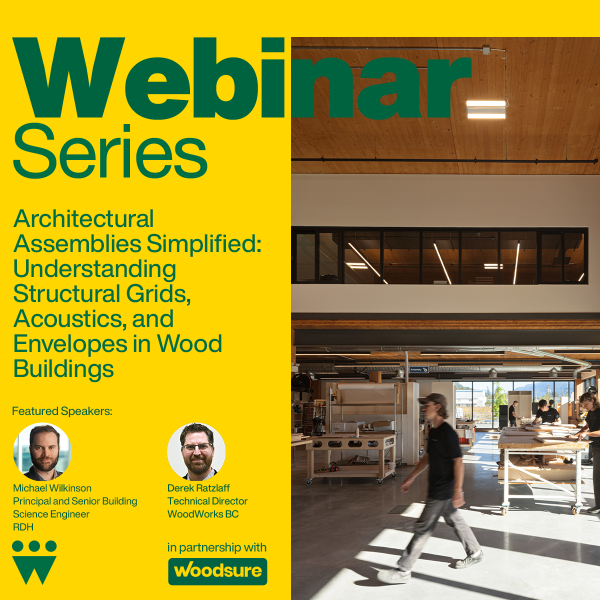 Webinar Series

Architectural Assemblies Simplified: Understanding Structural Grids, Acoustics, and Envelopes in Wood Buildings

Featured Speakers:

Michael Wilkinson
Principal and Senior Building Science Engineer
RDH

Derek Ratzlaff
Technical Director
WoodWorks BC

in partnership with

Woodsure